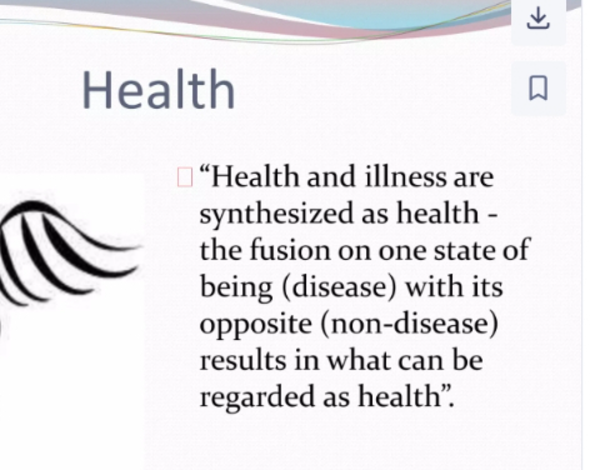 Health

“Health and illness are synthesized as health - the fusion on one state of being (disease) with its opposite (non-disease) results in what can be regarded as health”.